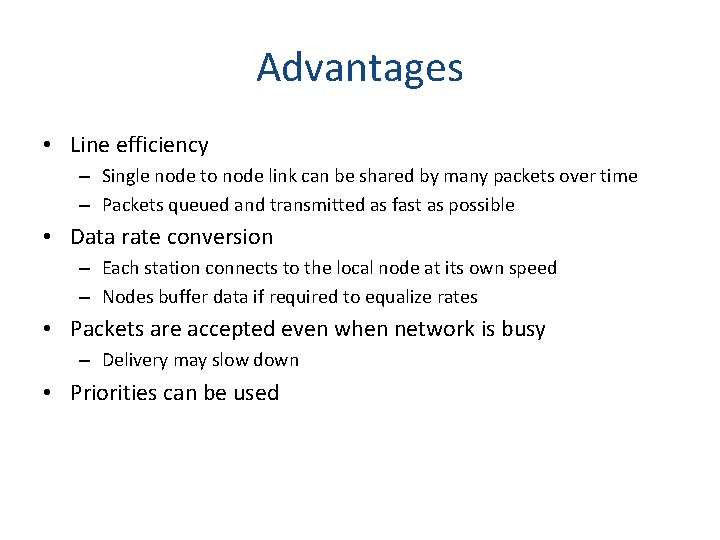 Advantages

• Line efficiency
– Single node to node link can be shared by many packets over time
– Packets queued and transmitted as fast as possible

• Data rate conversion
– Each station connects to the local node at its own speed
– Nodes buffer data if required to equalize rates

• Packets are accepted even when network is busy
– Delivery may slow down

• Priorities can be used